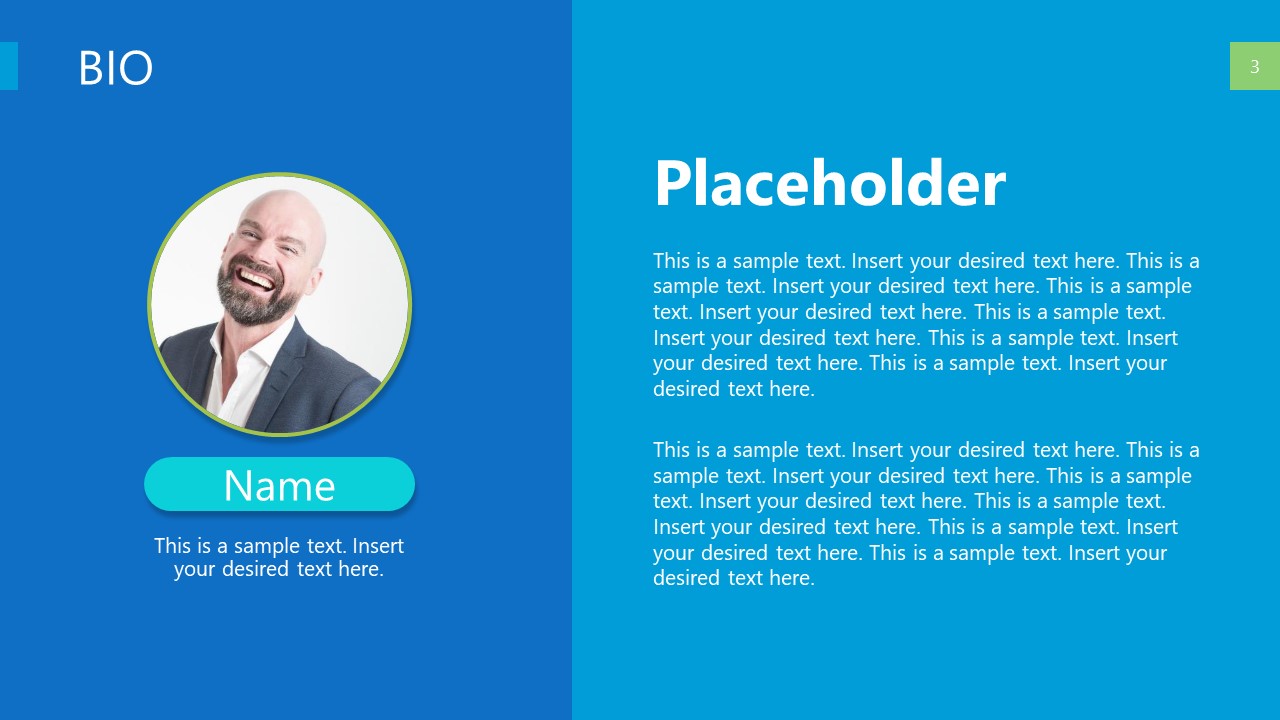 BIO

3

Name

This is a sample text. Insert your desired text here.

Placeholder

This is a sample text. Insert your desired text here. This is a sample text. Insert your desired text here. This is a sample text. Insert your desired text here. This is a sample text. Insert your desired text here. This is a sample text. Insert your desired text here. This is a sample text. Insert your desired text here.

This is a sample text. Insert your desired text here. This is a sample text. Insert your desired text here. This is a sample text. Insert your desired text here. This is a sample text. Insert your desired text here. This is a sample text. Insert your desired text here. This is a sample text. Insert your desired text here.